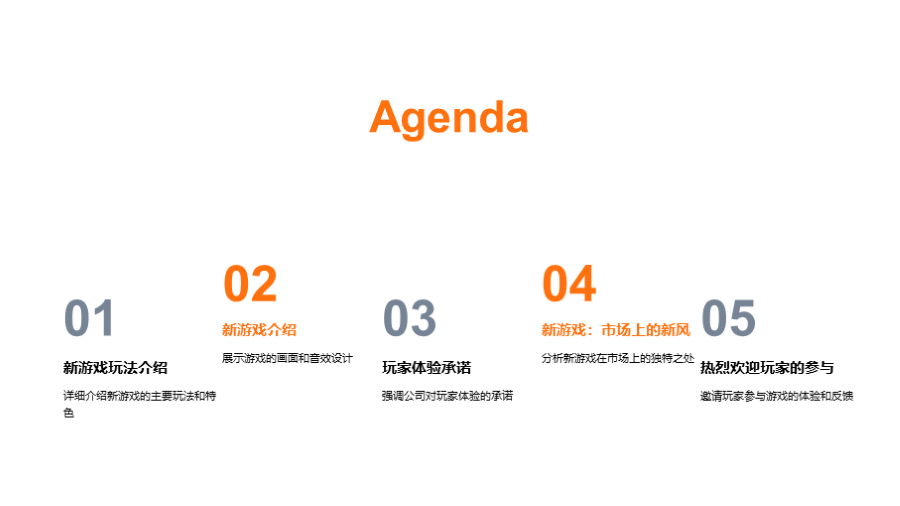 Agenda

01

新游戏玩法介绍

详细介绍新游戏的主要玩法和特色

02

新游戏介绍

展示游戏的画面和音效设计

03

玩家体验承诺

强调公司对玩家体验的承诺

04

新游戏：市场上的新风

分析新游戏在市场上的独特之处

05

热烈欢迎玩家的参与

邀请玩家参与游戏的体验和反馈